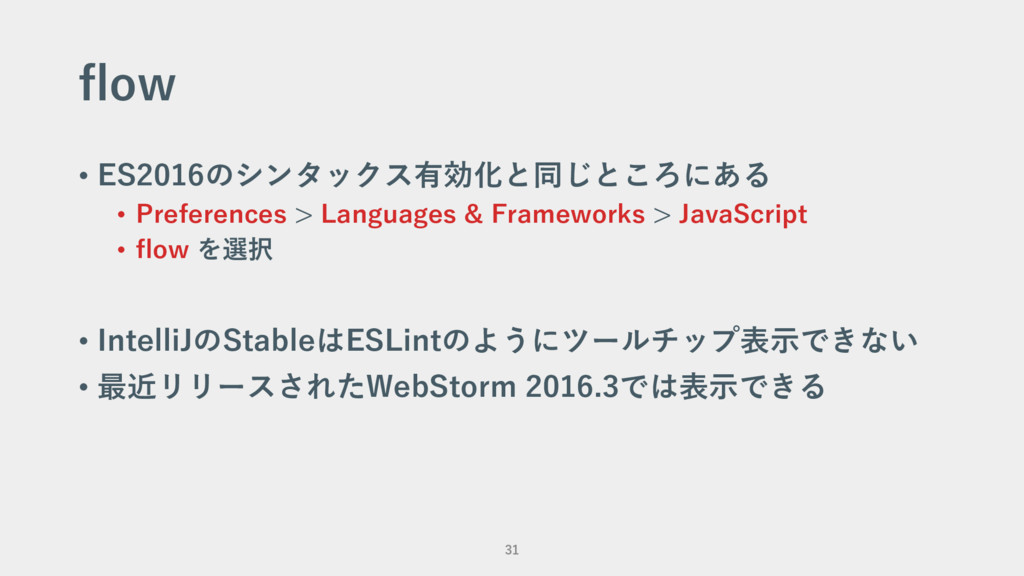 flow

• ES2016のシンタックス有効化と同じところにある
  • Preferences > Languages & Frameworks > JavaScript
  • flow を選択

• IntelliJのStableはESLintのようにツールチップ表示できない
• 最近リリースされたWebStorm 2016.3では表示できる

31